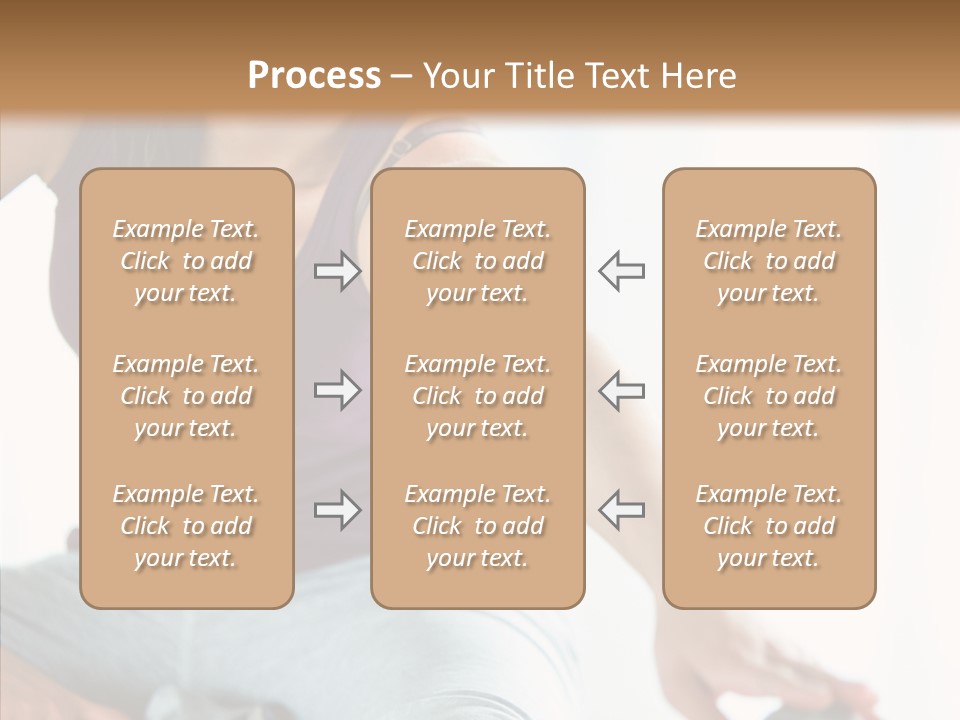 Process – Your Title Text Here

Example Text. Click to add your text.

Example Text. Click to add your text.

Example Text. Click to add your text.

Example Text. Click to add your text.

Example Text. Click to add your text.

Example Text. Click to add your text.

Example Text. Click to add your text.

Example Text. Click to add your text.

Example Text. Click to add your text.